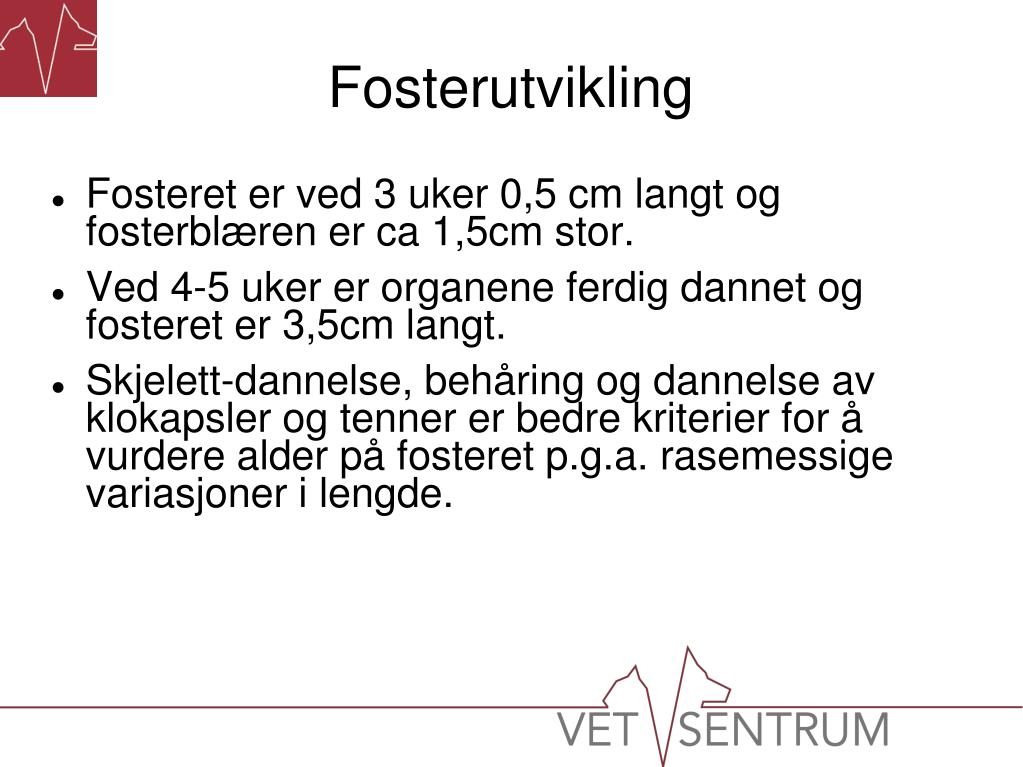 Fosterutvikling

- Fosteret er ved 3 uker 0,5 cm langt og fosterblæren er ca 1,5cm stor.
- Ved 4-5 uker er organene ferdig dannet og fosteret er 3,5cm langt.
- Skjelett-dannelse, behåring og dannelse av klokapsler og tenner er bedre kriterier for å vurdere alder på fosteret p.g.a. rasemessige variasjoner i lengde.

VET SENTRUM